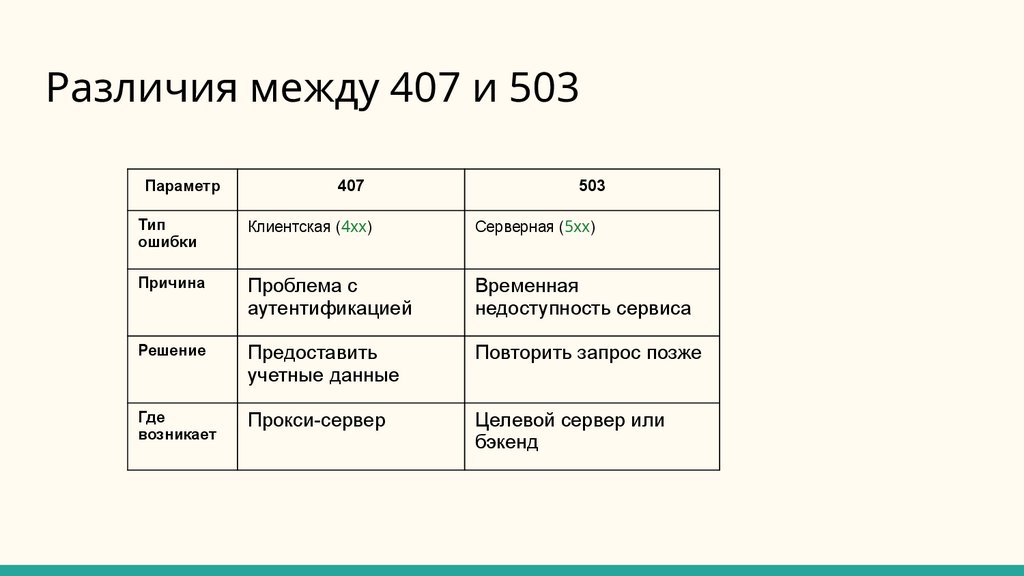 Различия между 407 и 503

| Параметр | 407 | 503 |
|---|---|---|
| Тип ошибки | Клиентская (4xx) | Серверная (5xx) |
| Причина | Проблема с аутентификацией | Временная недоступность сервиса |
| Решение | Предоставить учетные данные | Повторить запрос позже |
| Где возникает | Прокси-сервер | Целевой сервер или бэкенд |